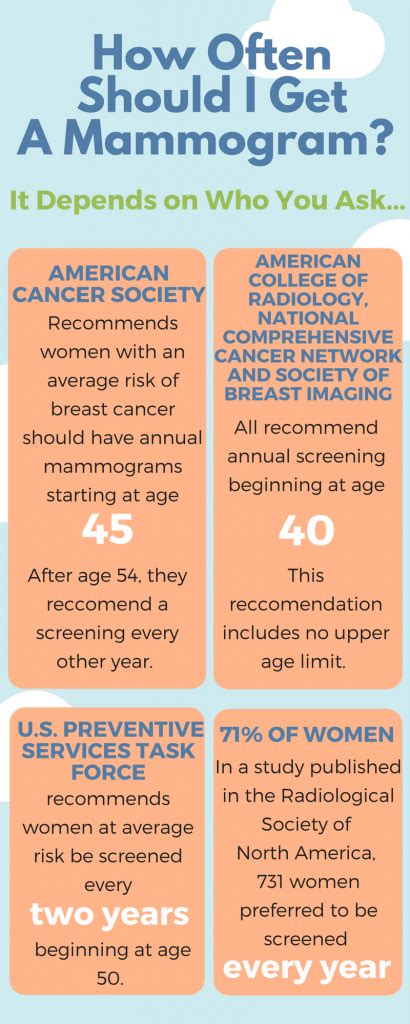 How Often Should I Get A Mammogram?

It Depends on Who You Ask...

AMERICAN CANCER SOCIETY

Recommends women with an average risk of breast cancer should have annual mammograms starting at age

45

After age 54, they reccomend a screening every other year.

AMERICAN COLLEGE OF RADIOLOGY, NATIONAL COMPREHENSIVE CANCER NETWORK AND SOCIETY OF BREAST IMAGING

All recommend annual screening beginning at age

40

This reccomendation includes no upper age limit.

U.S. PREVENTIVE SERVICES TASK FORCE

recommends women at average risk be screened every

two years

beginning at age 50.

71% OF WOMEN

In a study published in the Radiological Society of North America, 731 women preferred to be screened

every year